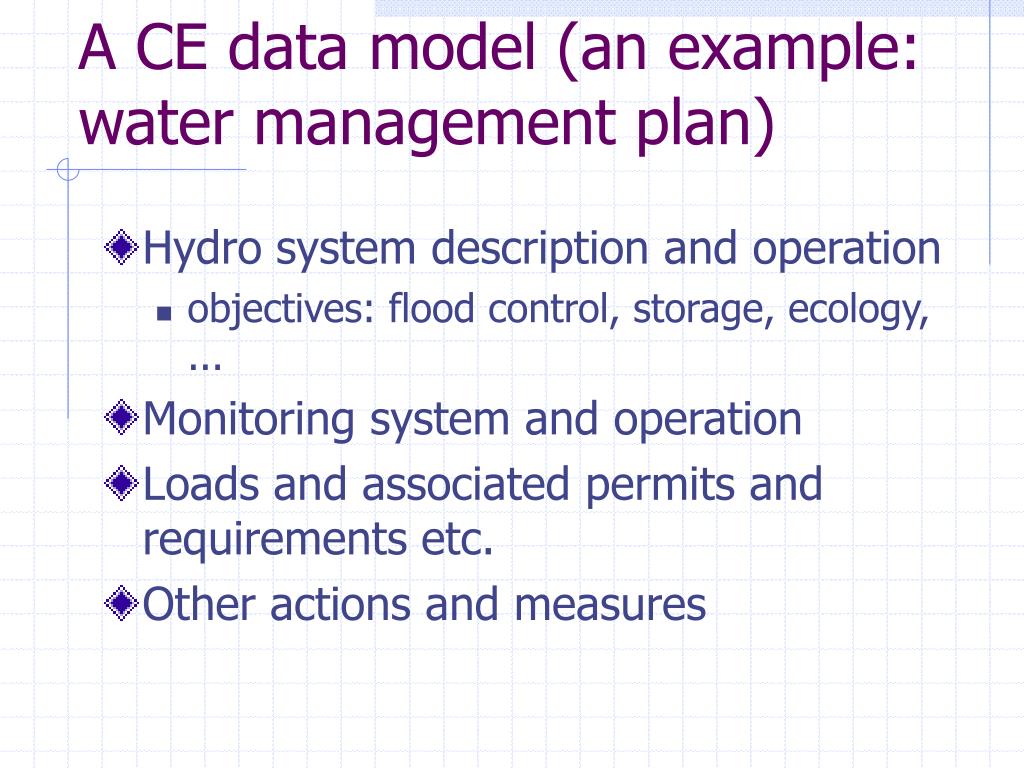 A CE data model (an example: water management plan)

Hydro system description and operation

objectives: flood control, storage, ecology, …

Monitoring system and operation

Loads and associated permits and requirements etc.

Other actions and measures